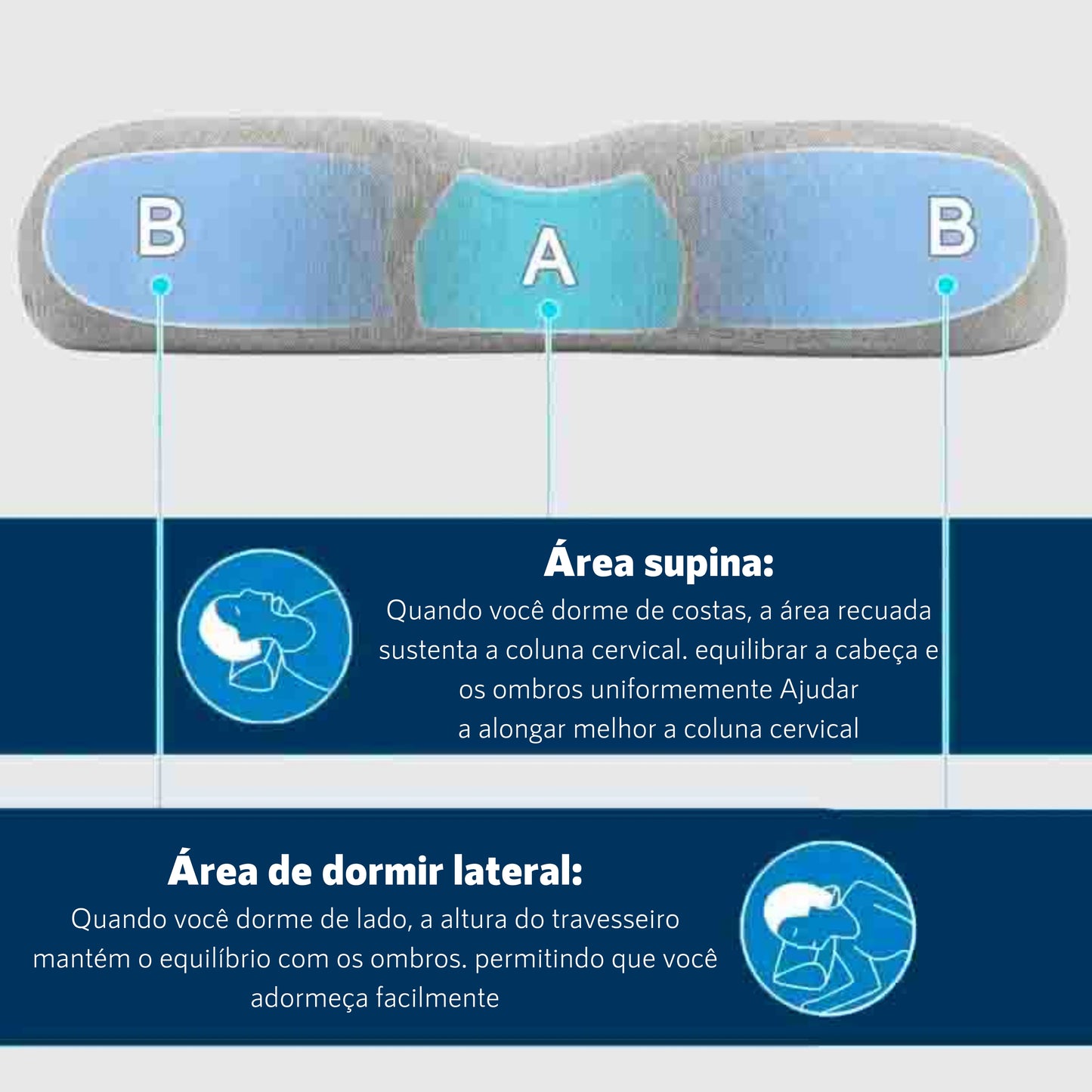 B

A

B

Área supina:

Quando você dorme de costas, a área recuada sustenta a coluna cervical. equilibrar a cabeça e os ombros uniformemente Ajudar a alongar melhor a coluna cervical

Área de dormir lateral:

Quando você dorme de lado, a altura do travesseiro mantém o equilíbrio com os ombros. permitindo que você adormeça facilmente